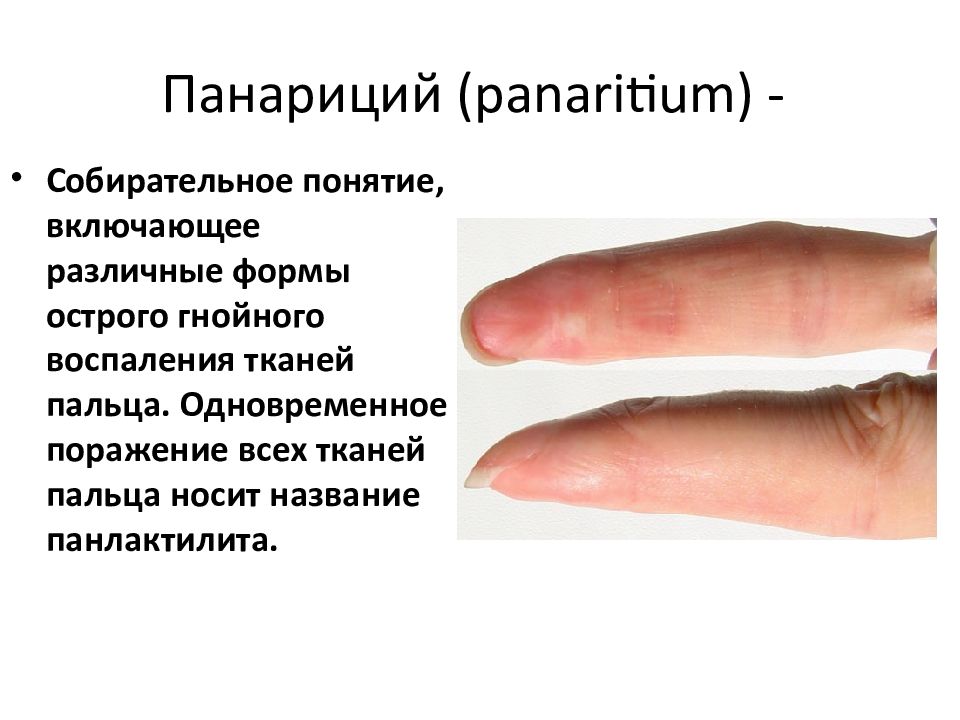 Панариций (panaritium) -

• Собирательное понятие, включающее различные формы острого гнойного воспаления тканей пальца. Одновременное поражение всех тканей пальца носит название панлактилита.